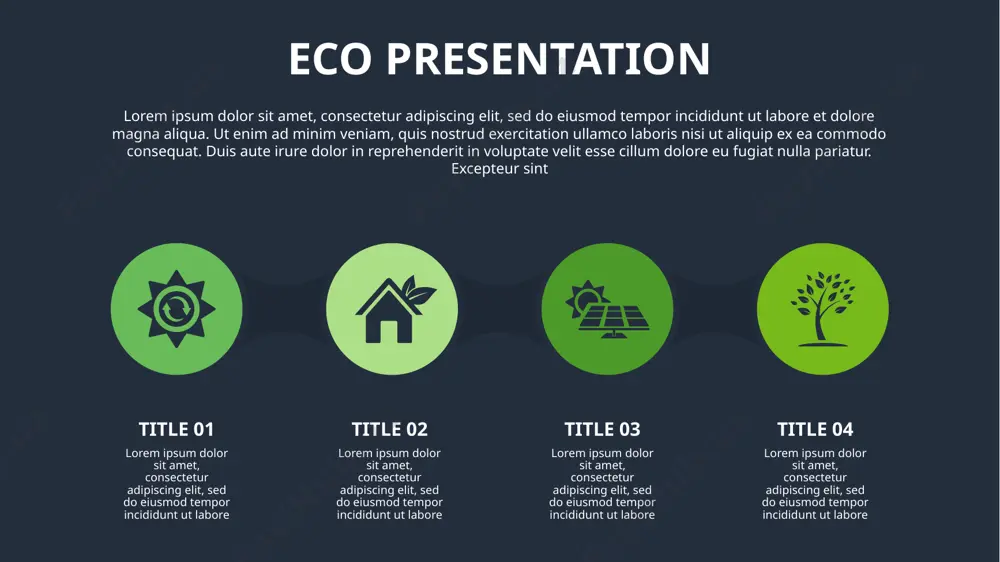 ECO PRESENTATION

Lorem ipsum dolor sit amet, consectetur adipiscing elit, sed do eiusmod tempor incididunt ut labore et dolore magna aliqua. Ut enim ad minim veniam, quis nostrud exercitation ullamco laboris nisi ut aliquip ex ea commodo consequat. Duis aute irure dolor in reprehenderit in voluptate velit esse cillum dolore eu fugiat nulla pariatur. Excepteur sint

TITLE 01

Lorem ipsum dolor sit amet, consectetur adipiscing elit, sed do eiusmod tempor incididunt ut labore

TITLE 02

Lorem ipsum dolor sit amet, consectetur adipiscing elit, sed do eiusmod tempor incididunt ut labore

TITLE 03

Lorem ipsum dolor sit amet, consectetur adipiscing elit, sed do eiusmod tempor incididunt ut labore

TITLE 04

Lorem ipsum dolor sit amet, consectetur adipiscing elit, sed do eiusmod tempor incididunt ut labore